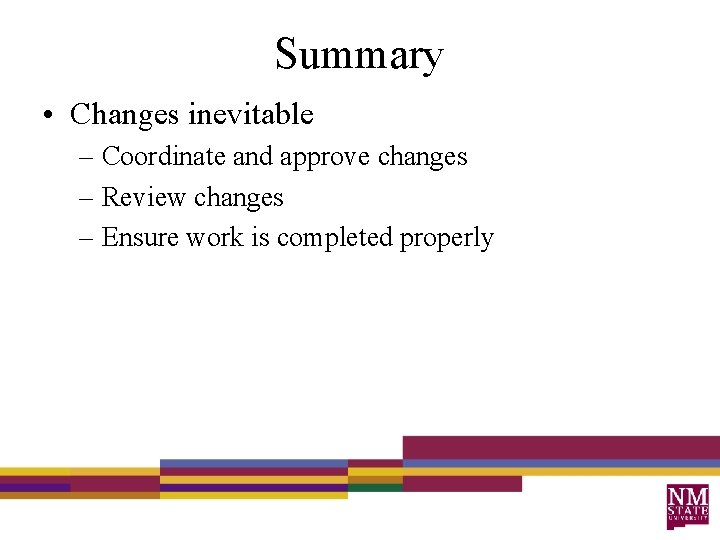 Summary

• Changes inevitable
– Coordinate and approve changes
– Review changes
– Ensure work is completed properly

NM STATE UNIVERSITY